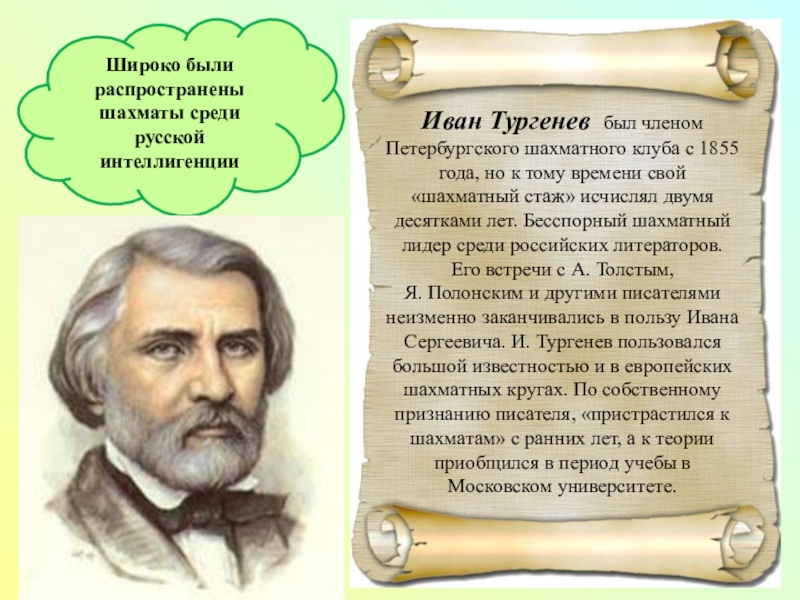 Широко были распространены шахматы среди русской интеллигенции

Иван Тургенев был членом Петербургского шахматного клуба с 1855 года, но к тому времени свой «шахматный стаж» исчислял двумя десятками лет. Бесспорный шахматный лидер среди российских литераторов. Его встречи с А. Толстым, Я. Полонским и другими писателями неизменно заканчивались в пользу Ивана Сергеевича. И. Тургенев пользовался большой известностью и в европейских шахматных кругах. По собственному признанию писателя, «пристрастился к шахматам» с ранних лет, а к теории приобщился в период учебы в Московском университете.